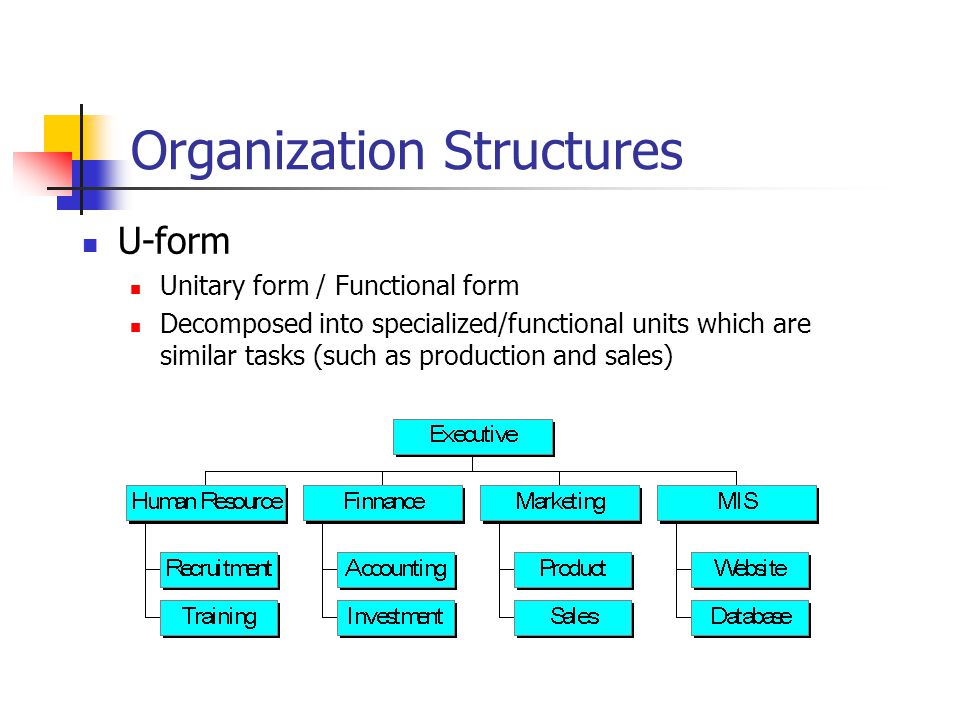 Organization Structures

U-form

Unitary form / Functional form

Decomposed into specialized/functional units which are similar tasks (such as production and sales)

Executive

Human Resource

Finnance

Marketing

MIS

Recruitment

Training

Accounting

Investment

Product

Sales

Website

Database